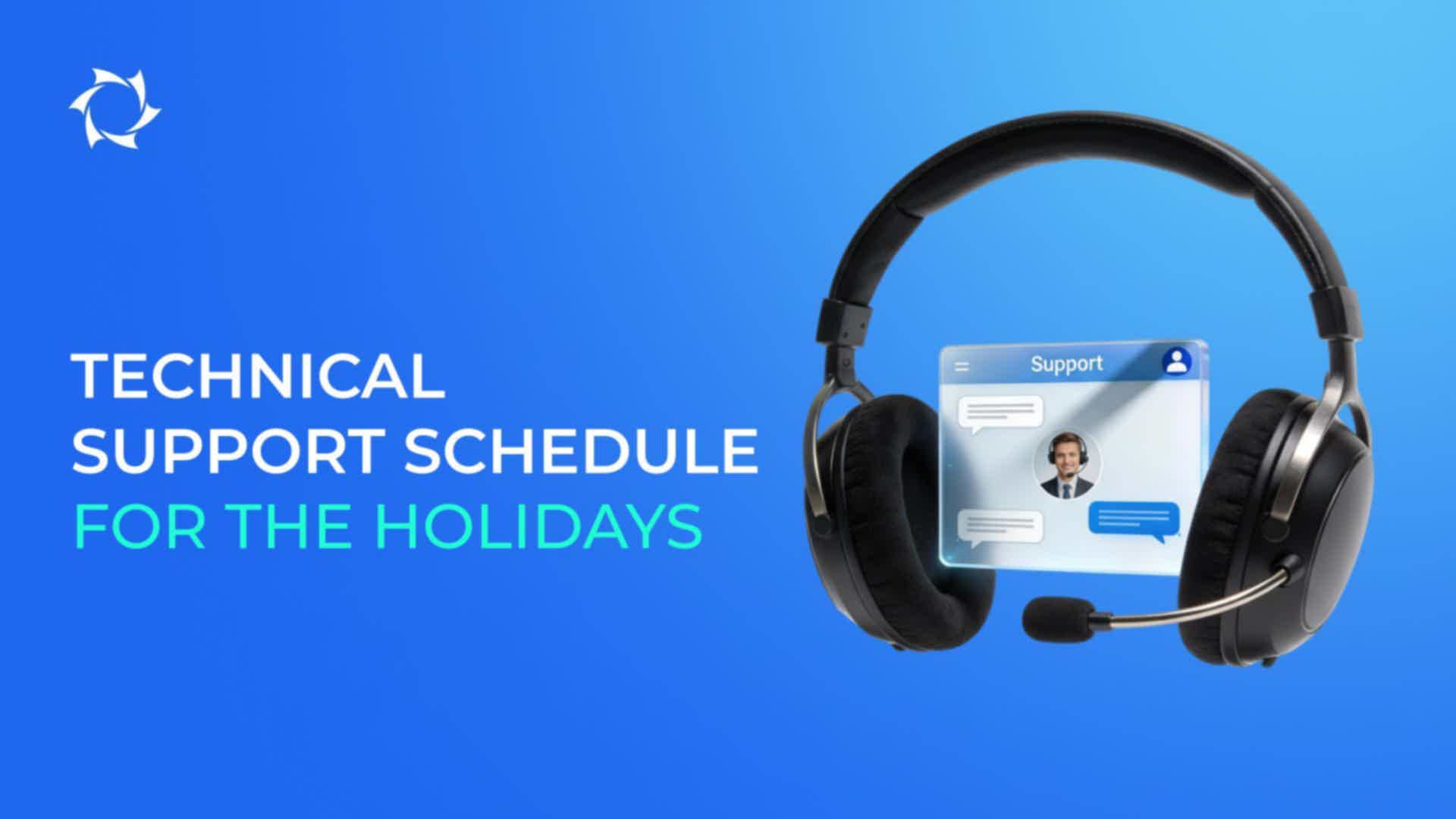 TECHNICAL SUPPORT SCHEDULE FOR THE HOLIDAYS

Support